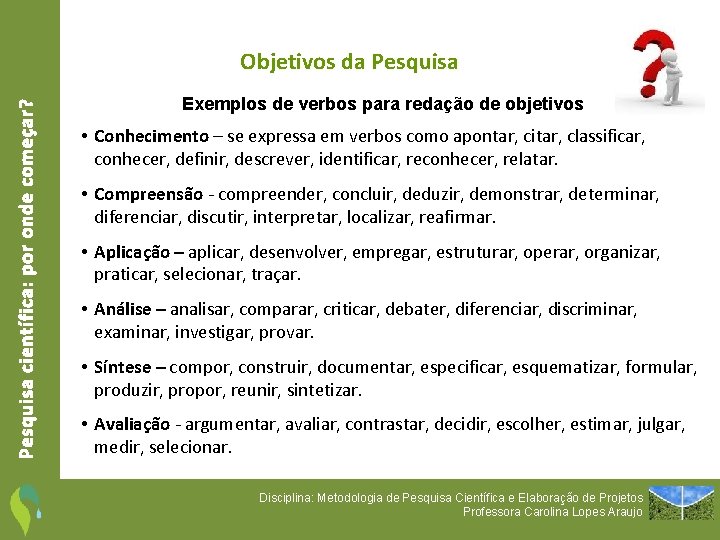 Pesquisa científica: por onde começar?

Objetivos da Pesquisa

Exemplos de verbos para redação de objetivos

• Conhecimento – se expressa em verbos como apontar, citar, classificar, conhecer, definir, descrever, identificar, reconhecer, relatar.

• Compreensão - compreender, concluir, deduzir, demonstrar, determinar, diferenciar, discutir, interpretar, localizar, reafirmar.

• Aplicação – aplicar, desenvolver, empregar, estruturar, operar, organizar, praticar, selecionar, traçar.

• Análise – analisar, comparar, criticar, debater, diferenciar, discriminar, examinar, investigar, provar.

• Síntese – compor, construir, documentar, especificar, esquematizar, formular, produzir, propor, reunir, sintetizar.

• Avaliação - argumentar, avaliar, contrastar, decidir, escolher, estimar, julgar, medir, selecionar.

Disciplina: Metodologia de Pesquisa Científica e Elaboração de Projetos
Professora Carolina Lopes Araujo